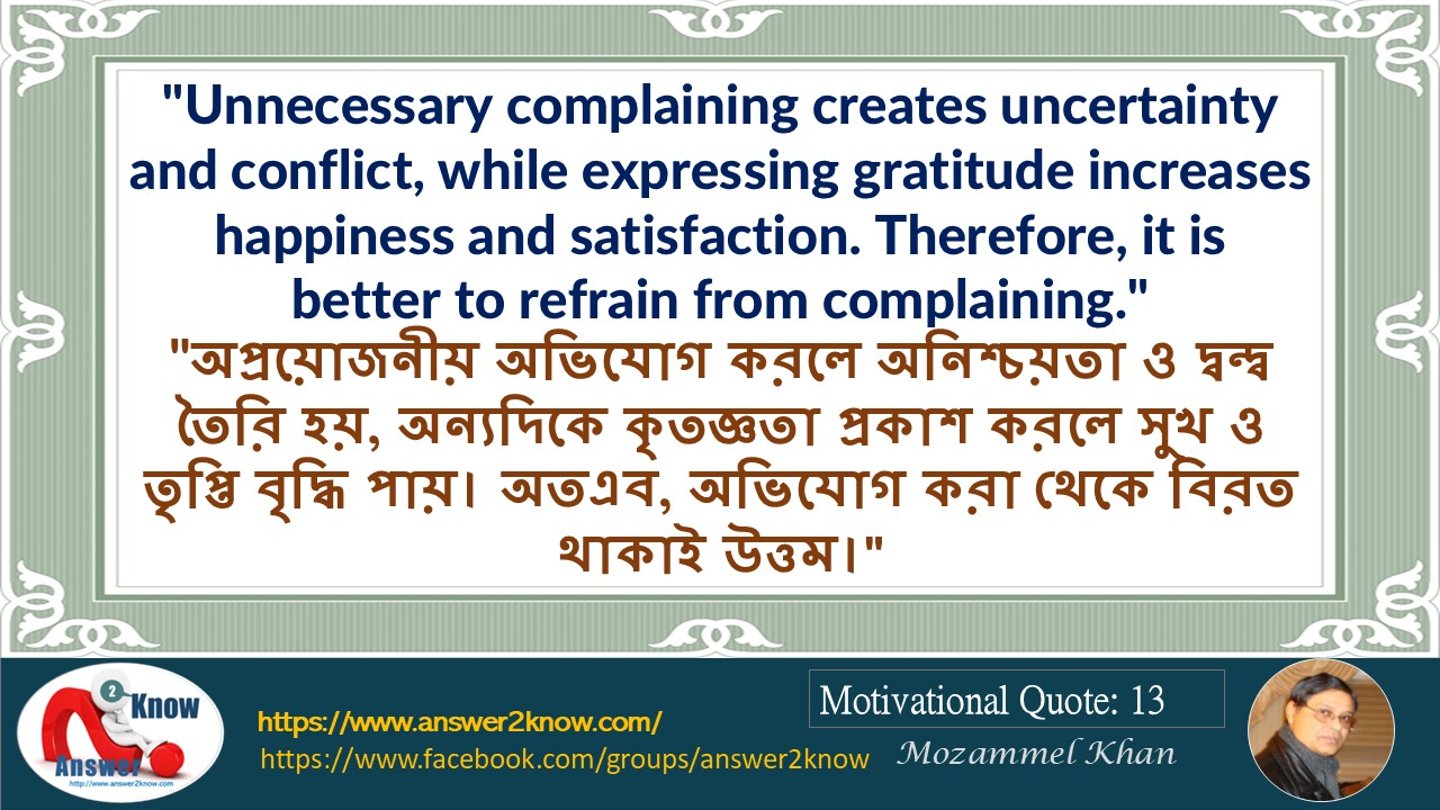 "Unnecessary complaining creates uncertainty and conflict, while expressing gratitude increases happiness and satisfaction. Therefore, it is better to refrain from complaining."

"অপ্রয়োজনীয় অভিযোগ করলে অনিশ্চয়তা ও দ্বন্দ্ব তৈরি হয়, অন্যদিকে কৃতজ্ঞতা প্রকাশ করলে সুখ ও তৃপ্তি বৃদ্ধি পায়। অতএব, অভিযোগ করা থেকে বিরত থাকাই উত্তম।"

2 Know
Answer
http://www.answer2know.com

https://www.answer2know.com/
https://www.facebook.com/groups/answer2know

Motivational Quote: 13
Mozammel Khan